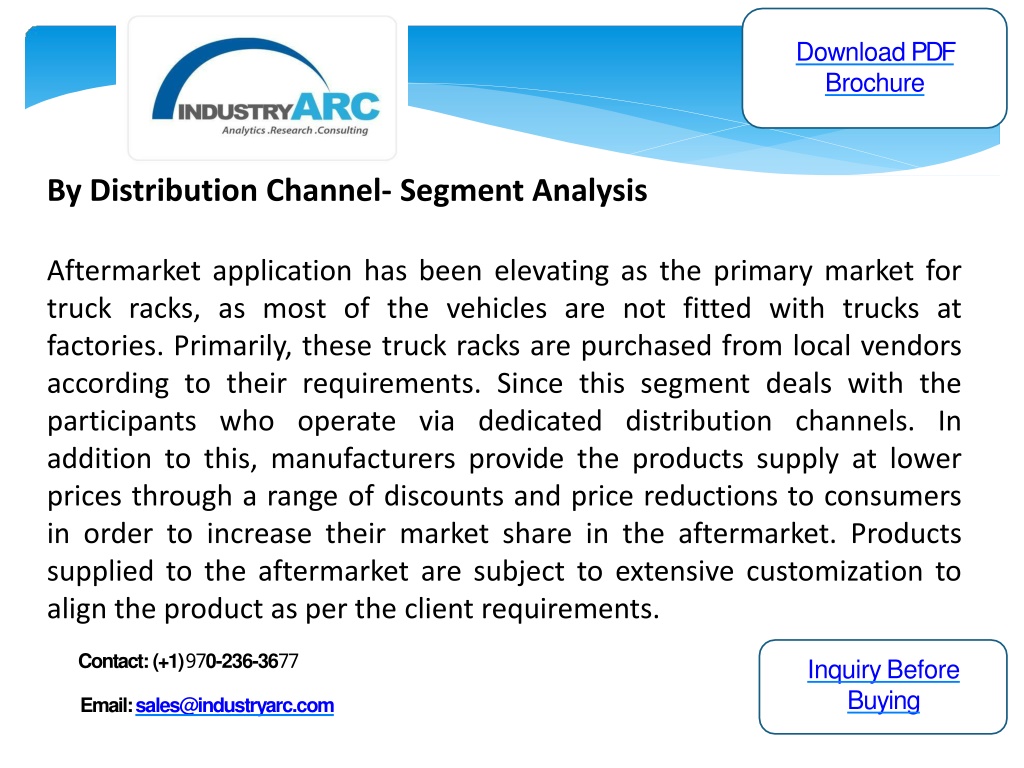 INDUSTRYARC
Analytics .Research .Consulting

Download PDF Brochure

By Distribution Channel- Segment Analysis

Aftermarket application has been elevating as the primary market for truck racks, as most of the vehicles are not fitted with trucks at factories. Primarily, these truck racks are purchased from local vendors according to their requirements. Since this segment deals with the participants who operate via dedicated distribution channels. In addition to this, manufacturers provide the products supply at lower prices through a range of discounts and price reductions to consumers in order to increase their market share in the aftermarket. Products supplied to the aftermarket are subject to extensive customization to align the product as per the client requirements.

Contact: (+1)970-236-3677

Email: sales@industryarc.com

Inquiry Before Buying